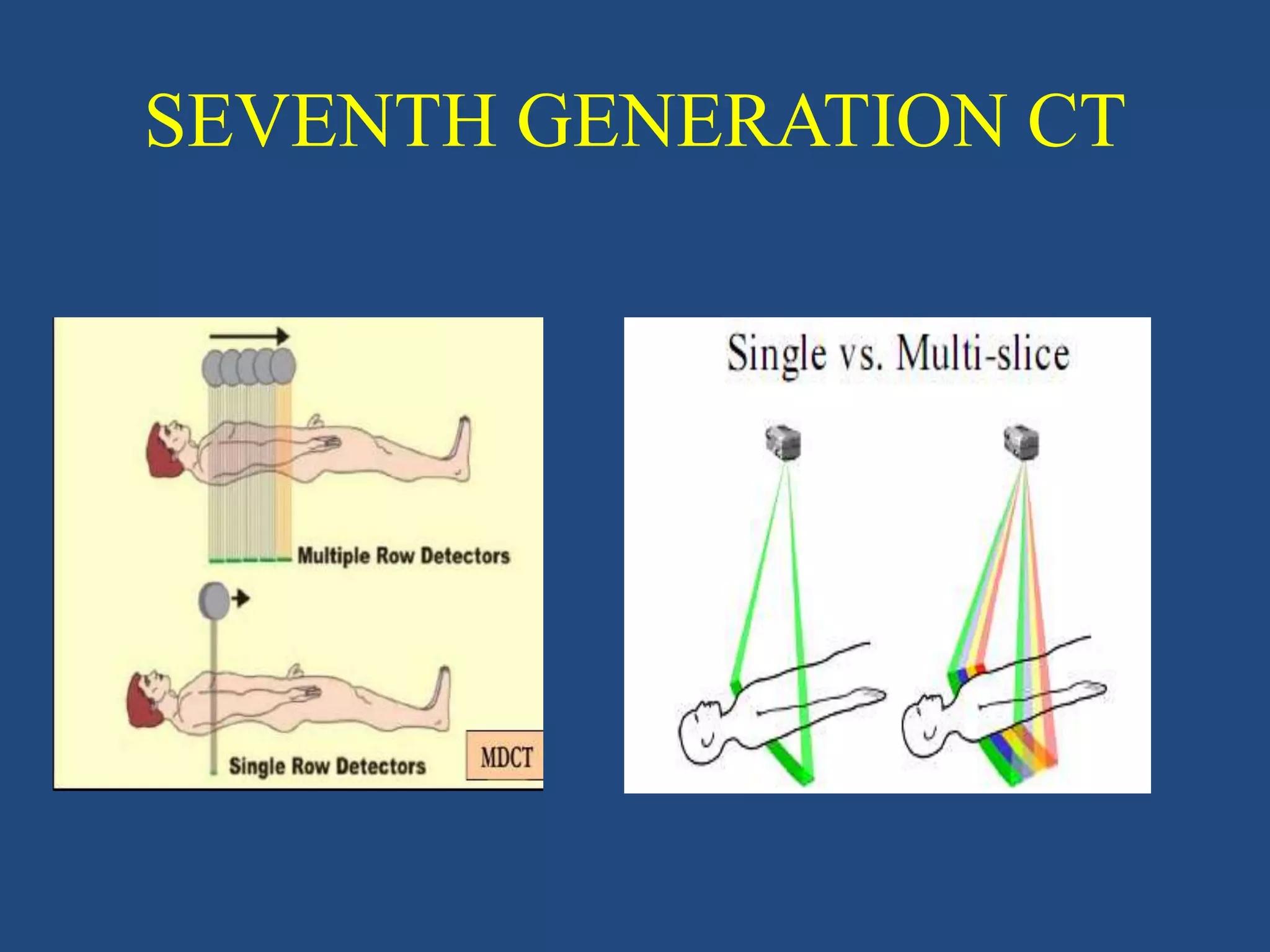 SEVENTH GENERATION CT

Multiple Row Detectors

Single Row Detectors

MDCT

Single vs. Multi-slice